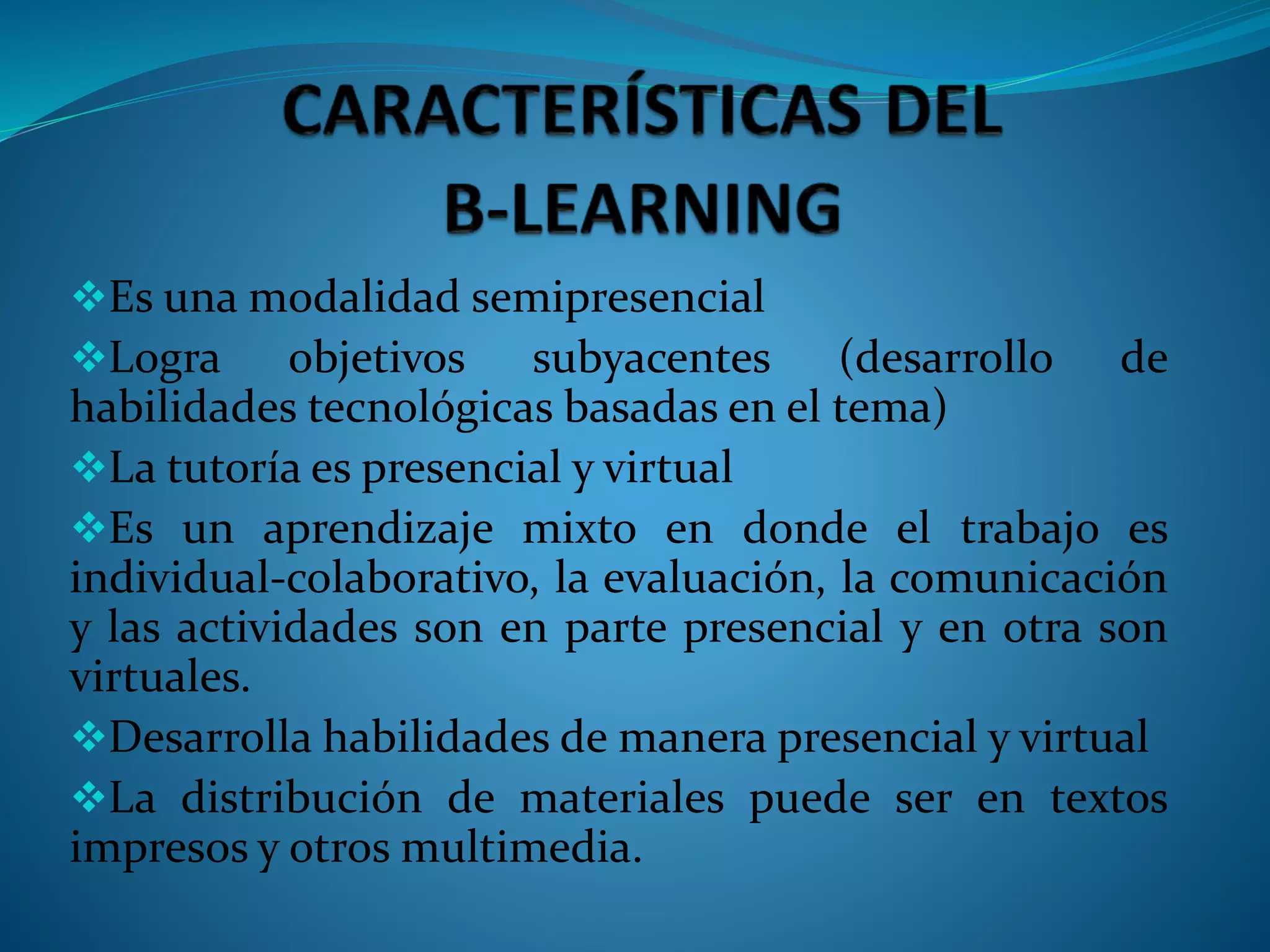 CARACTERÍSTICAS DEL B-LEARNING

❖Es una modalidad semipresencial

❖Logra objetivos subyacentes (desarrollo de habilidades tecnológicas basadas en el tema)

❖La tutoría es presencial y virtual

❖Es un aprendizaje mixto en donde el trabajo es individual-colaborativo, la evaluación, la comunicación y las actividades son en parte presencial y en otra son virtuales.

❖Desarrolla habilidades de manera presencial y virtual

❖La distribución de materiales puede ser en textos impresos y otros multimedia.